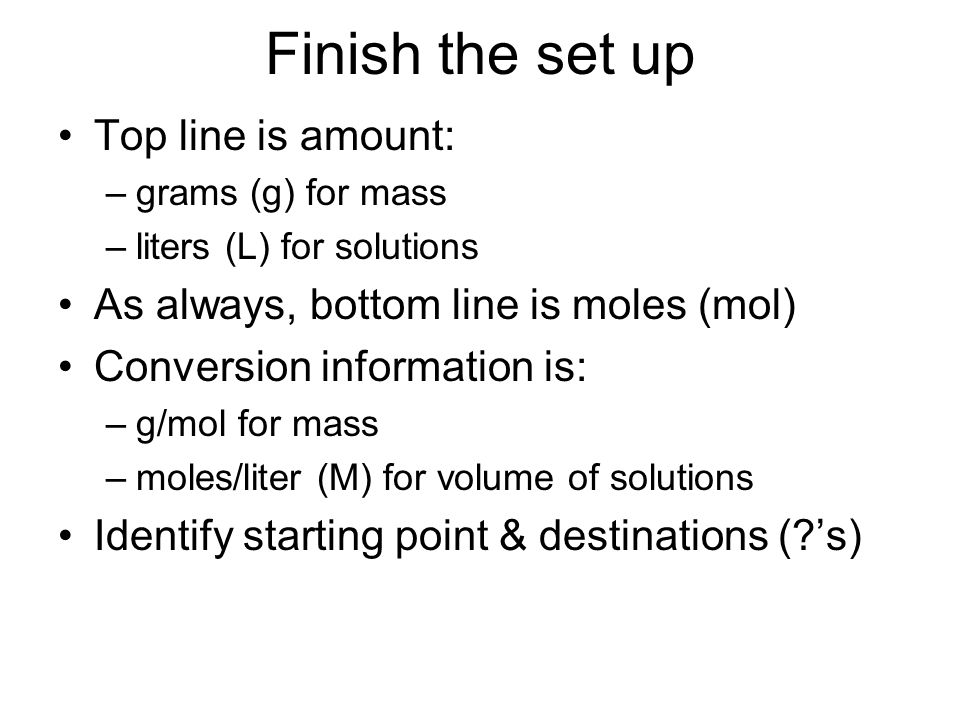 Finish the set up

• Top line is amount:
 – grams (g) for mass
 – liters (L) for solutions
• As always, bottom line is moles (mol)
• Conversion information is:
 – g/mol for mass
 – moles/liter (M) for volume of solutions
• Identify starting point & destinations (?’s)